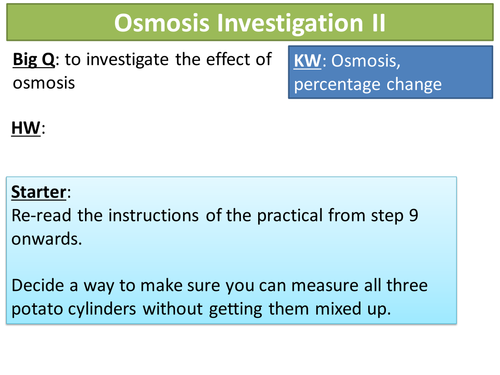 Osmosis Investigation II

Big Q: to investigate the effect of osmosis

KW: Osmosis, percentage change

HW:

Starter:
Re-read the instructions of the practical from step 9 onwards.

Decide a way to make sure you can measure all three potato cylinders without getting them mixed up.